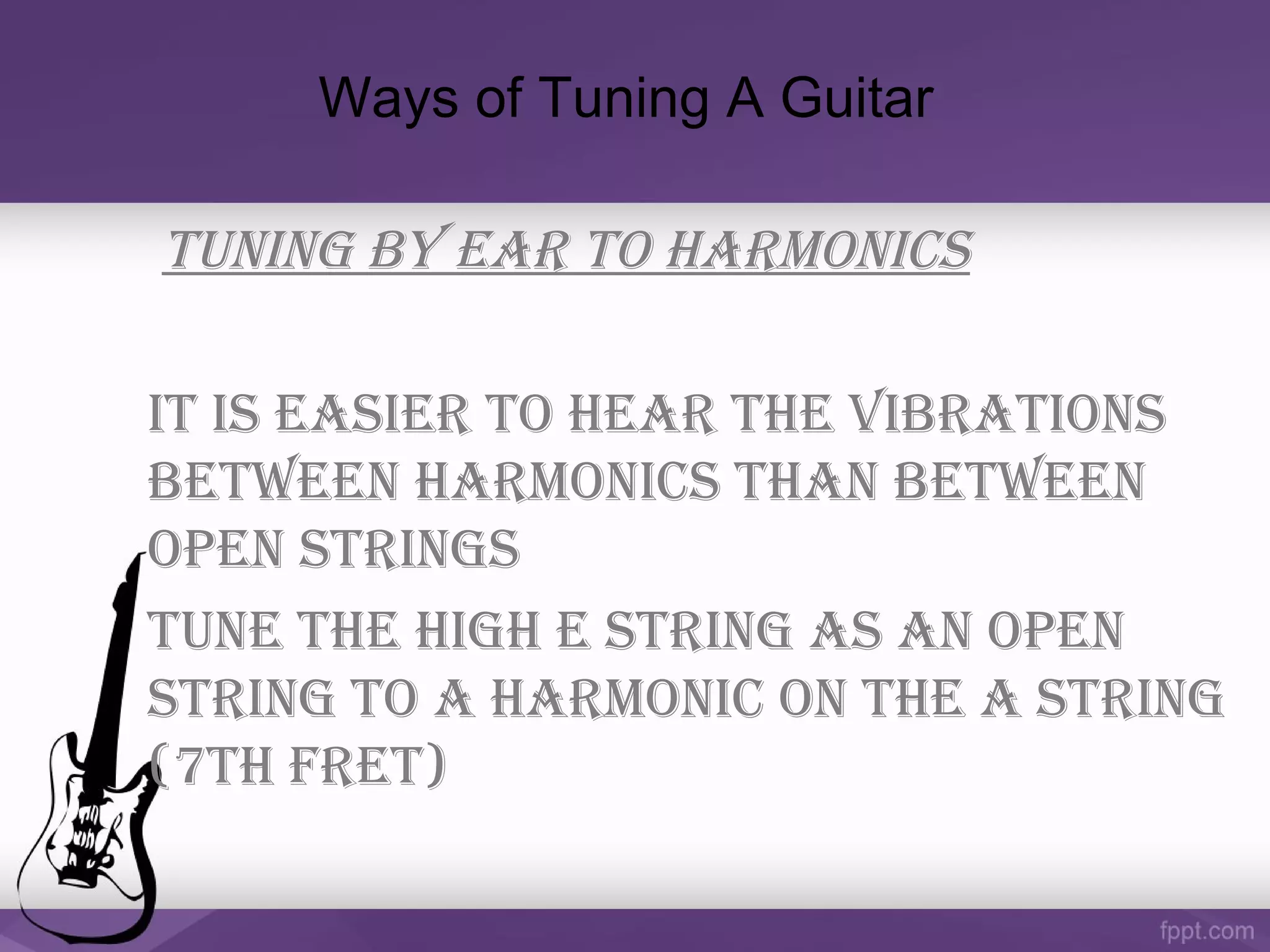 Ways of Tuning A Guitar

TUNING BY EAR TO HARMONICS

IT IS EASIER TO HEAR THE VIBRATIONS BETWEEN HARMONICS THAN BETWEEN OPEN STRINGS

TUNE THE HIGH E STRING AS AN OPEN STRING TO A HARMONIC ON THE A STRING (7TH FRET)

fppt.com